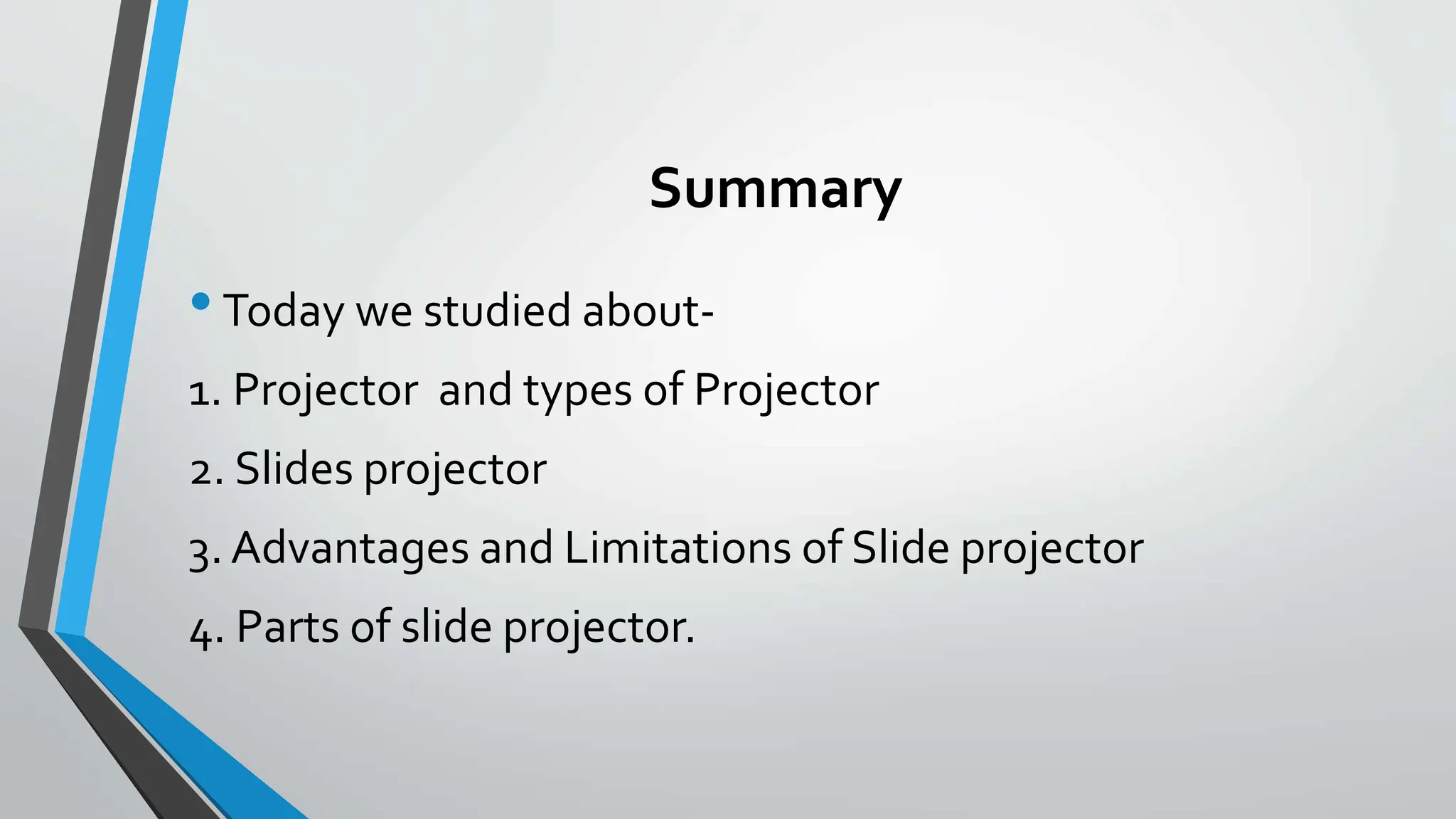 Summary

• Today we studied about-

1. Projector and types of Projector

2. Slides projector

3. Advantages and Limitations of Slide projector

4. Parts of slide projector.